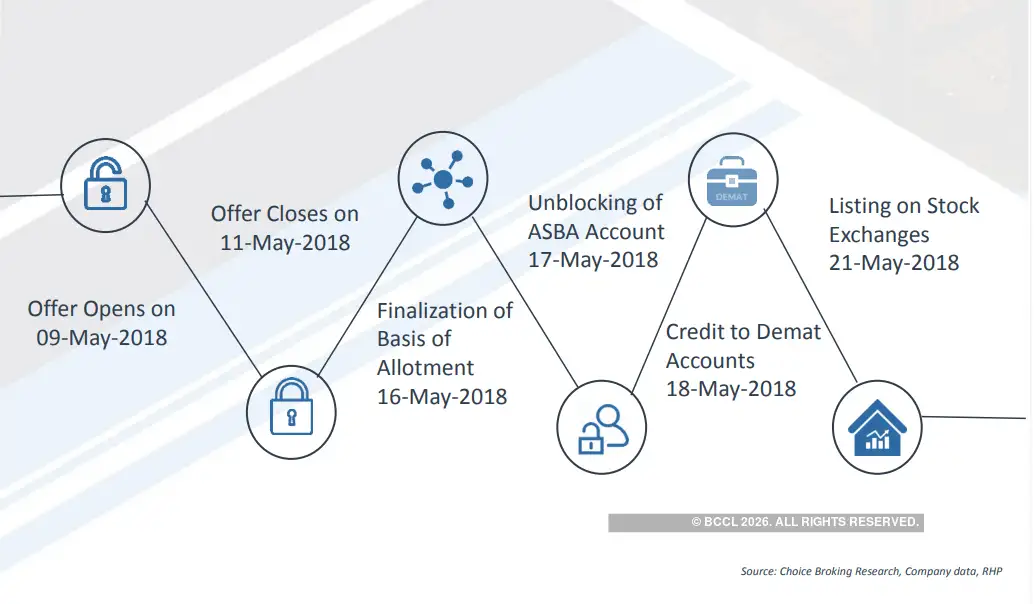 Offer Opens on
09-May-2018

Offer Closes on
11-May-2018

Finalization of
Basis of
Allotment
16-May-2018

Unblocking of
ASBA Account
17-May-2018

DEMAT

Credit to Demat
Accounts
18-May-2018

Listing on Stock
Exchanges
21-May-2018

© BCCL 2026. ALL RIGHTS RESERVED.

Source: Choice Broking Research, Company data, RHP